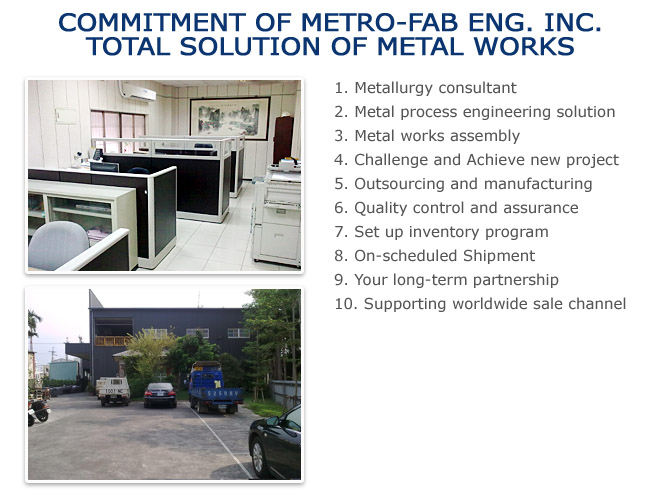 COMMITMENT OF METRO-FAB ENG. INC.
TOTAL SOLUTION OF METAL WORKS

1. Metallurgy consultant
2. Metal process engineering solution
3. Metal works assembly
4. Challenge and Achieve new project
5. Outsourcing and manufacturing
6. Quality control and assurance
7. Set up inventory program
8. On-scheduled Shipment
9. Your long-term partnership
10. Supporting worldwide sale channel